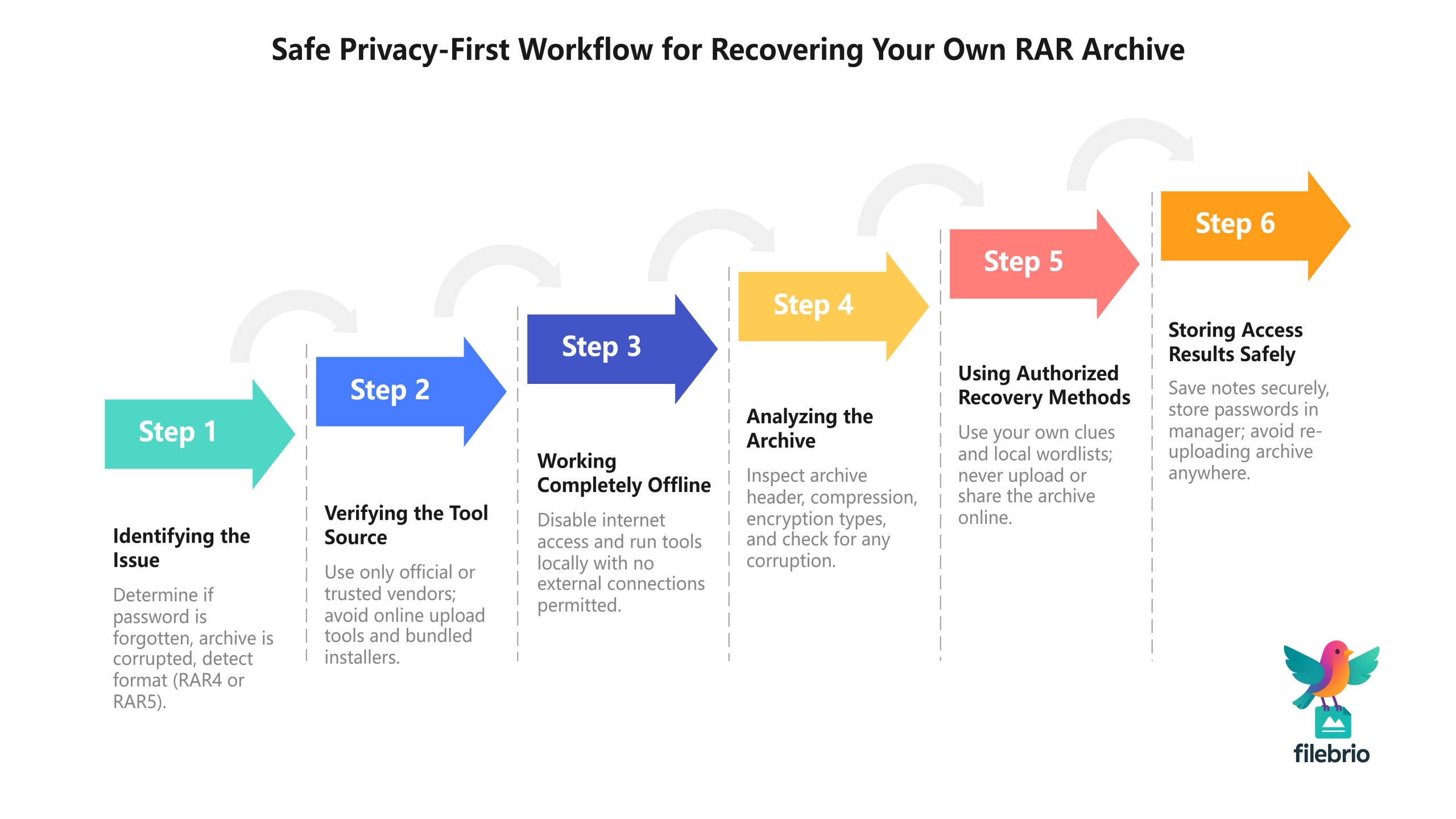 Safe Privacy-First Workflow for Recovering Your Own RAR Archive

Step 1

Identifying the Issue

Determine if password is forgotten, archive is corrupted, detect format (RAR4 or RAR5).

Step 2

Verifying the Tool Source

Use only official or trusted vendors; avoid online upload tools and bundled installers.

Step 3

Working Completely Offline

Disable internet access and run tools locally with no external connections permitted.

Step 4

Analyzing the Archive

Inspect archive header, compression, encryption types, and check for any corruption.

Step 5

Using Authorized Recovery Methods

Use your own clues and local wordlists; never upload or share the archive online.

Step 6

Storing Access Results Safely

Save notes securely, store passwords in manager; avoid re-uploading archive anywhere.

filebrio